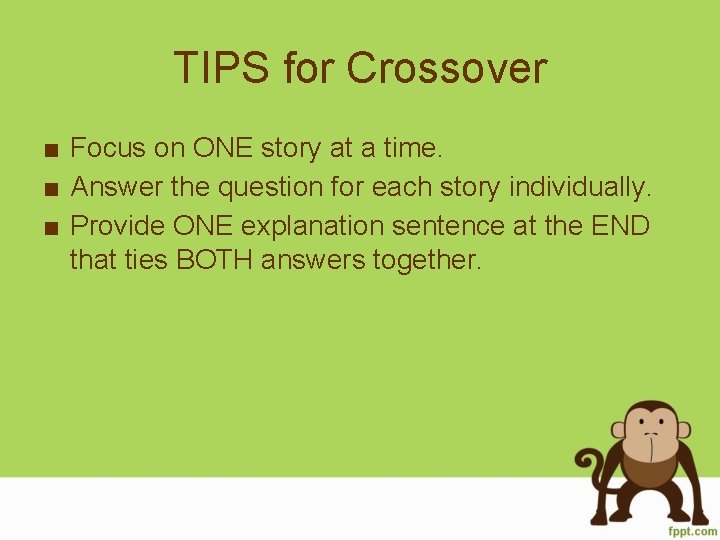 TIPS for Crossover

■ Focus on ONE story at a time.
■ Answer the question for each story individually.
■ Provide ONE explanation sentence at the END that ties BOTH answers together.

fppt.com